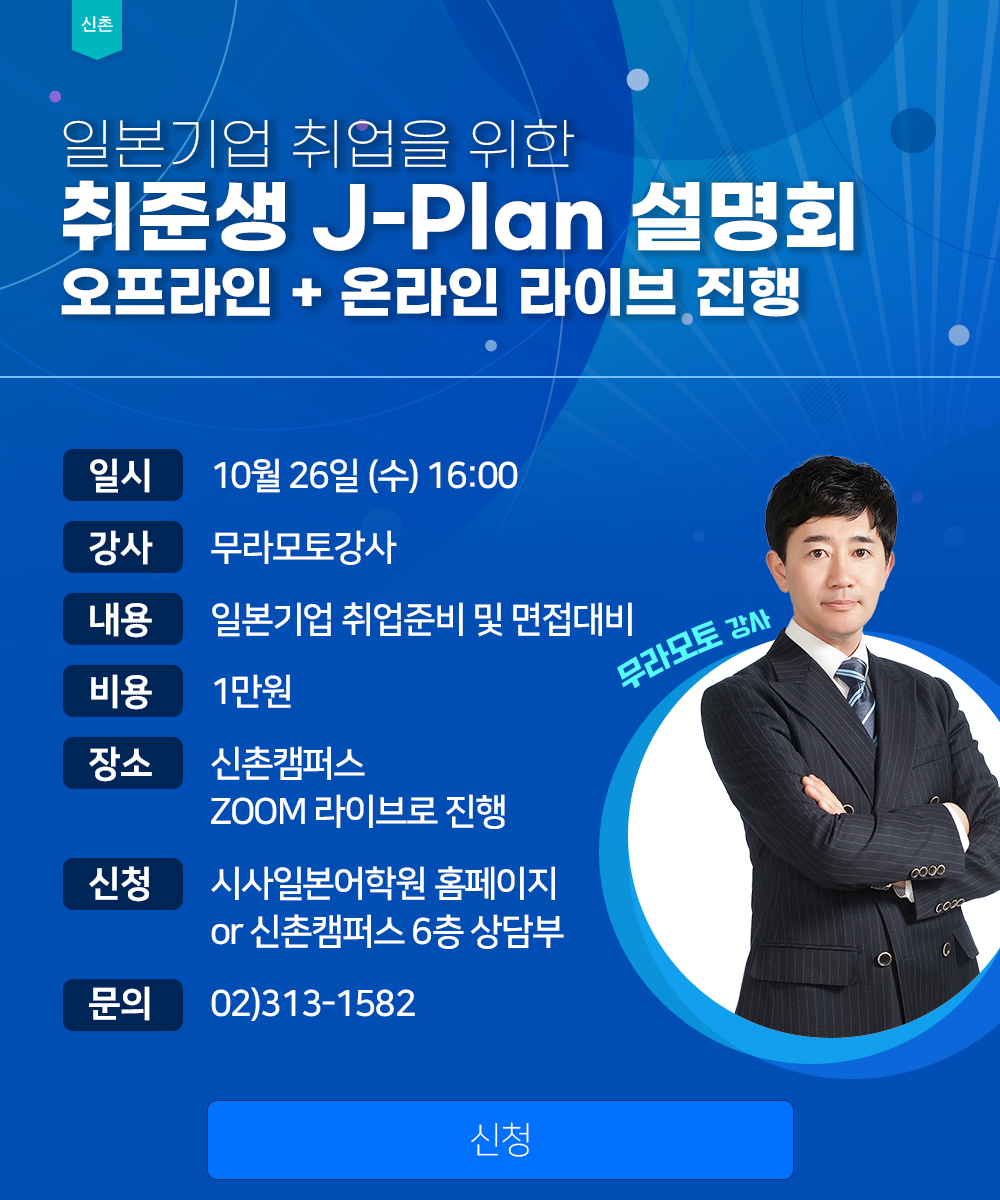 신촌

일본기업 취업을 위한
취준생 J-Plan 설명회
오프라인 + 온라인 라이브 진행

일시
10월 26일 (수) 16:00

강사
무라모토강사

내용
일본기업 취업준비 및 면접대비

비용
1만원

장소
신촌캠퍼스
ZOOM 라이브로 진행

신청
시사일본어학원 홈페이지
or 신촌캠퍼스 6층 상담부

문의
02)313-1582

무라모토 강사

신청